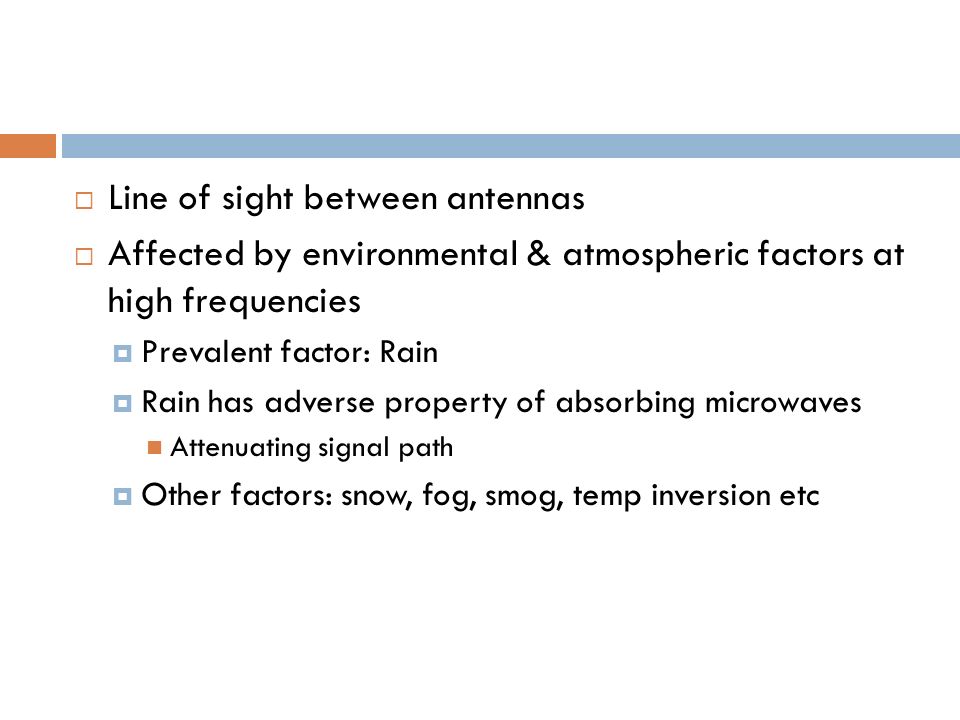 Line of sight between antennas

Affected by environmental & atmospheric factors at high frequencies

Prevalent factor: Rain

Rain has adverse property of absorbing microwaves

Attenuating signal path

Other factors: snow, fog, smog, temp inversion etc